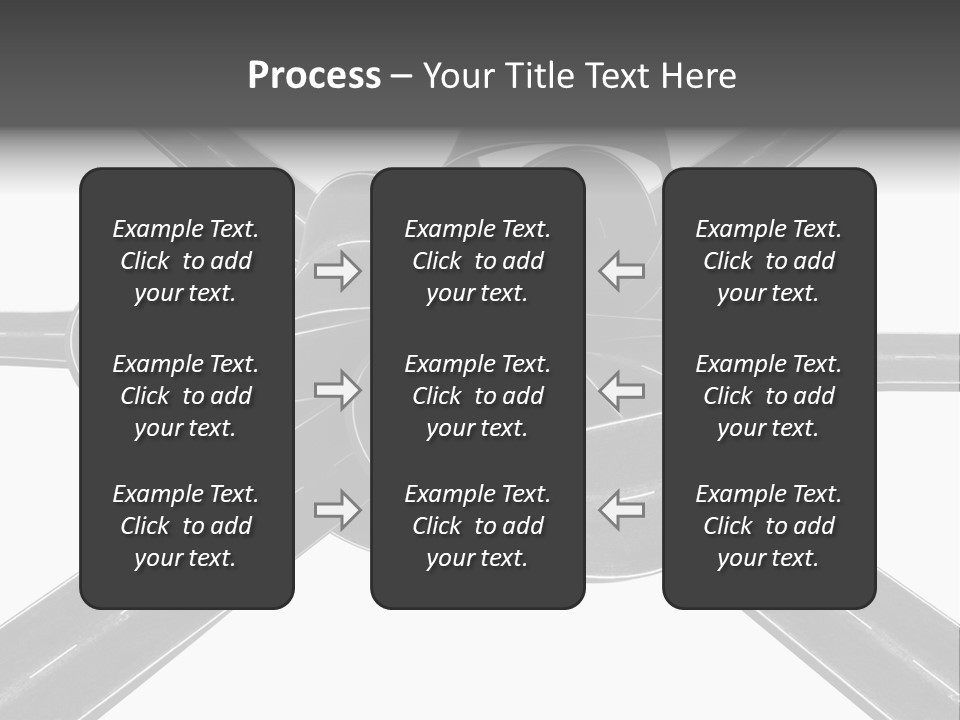 Process – Your Title Text Here

Example Text. Click to add your text.

Example Text. Click to add your text.

Example Text. Click to add your text.

Example Text. Click to add your text.

Example Text. Click to add your text.

Example Text. Click to add your text.

Example Text. Click to add your text.

Example Text. Click to add your text.

Example Text. Click to add your text.